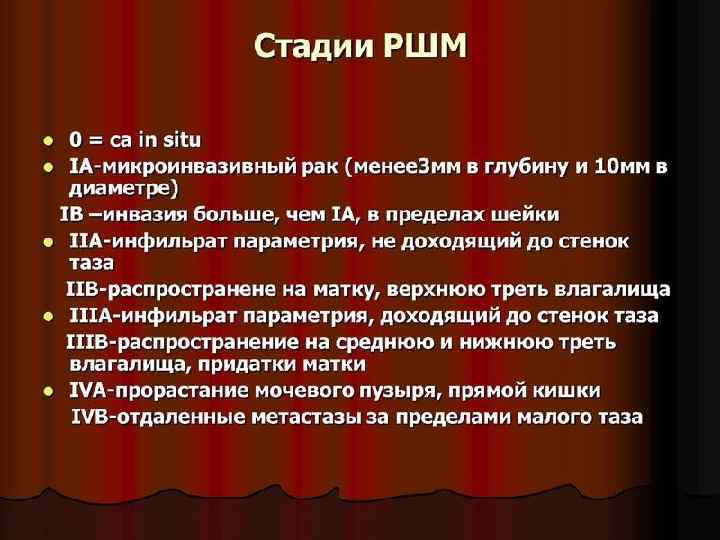 Стадии РШМ

- 0 = ca in situ
- IA-микроинвазивный рак (менее3мм в глубину и 10мм в диаметре)

IB –инвазия больше, чем IA, в пределах шейки

- IIA-инфильрат параметрия, не доходящий до стенок таза

IIB-распространене на матку, верхнюю треть влагалища

- IIIA-инфильрат параметрия, доходящий до стенок таза

IIIB-распространение на среднюю и нижнюю треть влагалища, придатки матки

- IVA-прорастание мочевого пузыря, прямой кишки

IVB-отдаленные метастазы за пределами малого таза